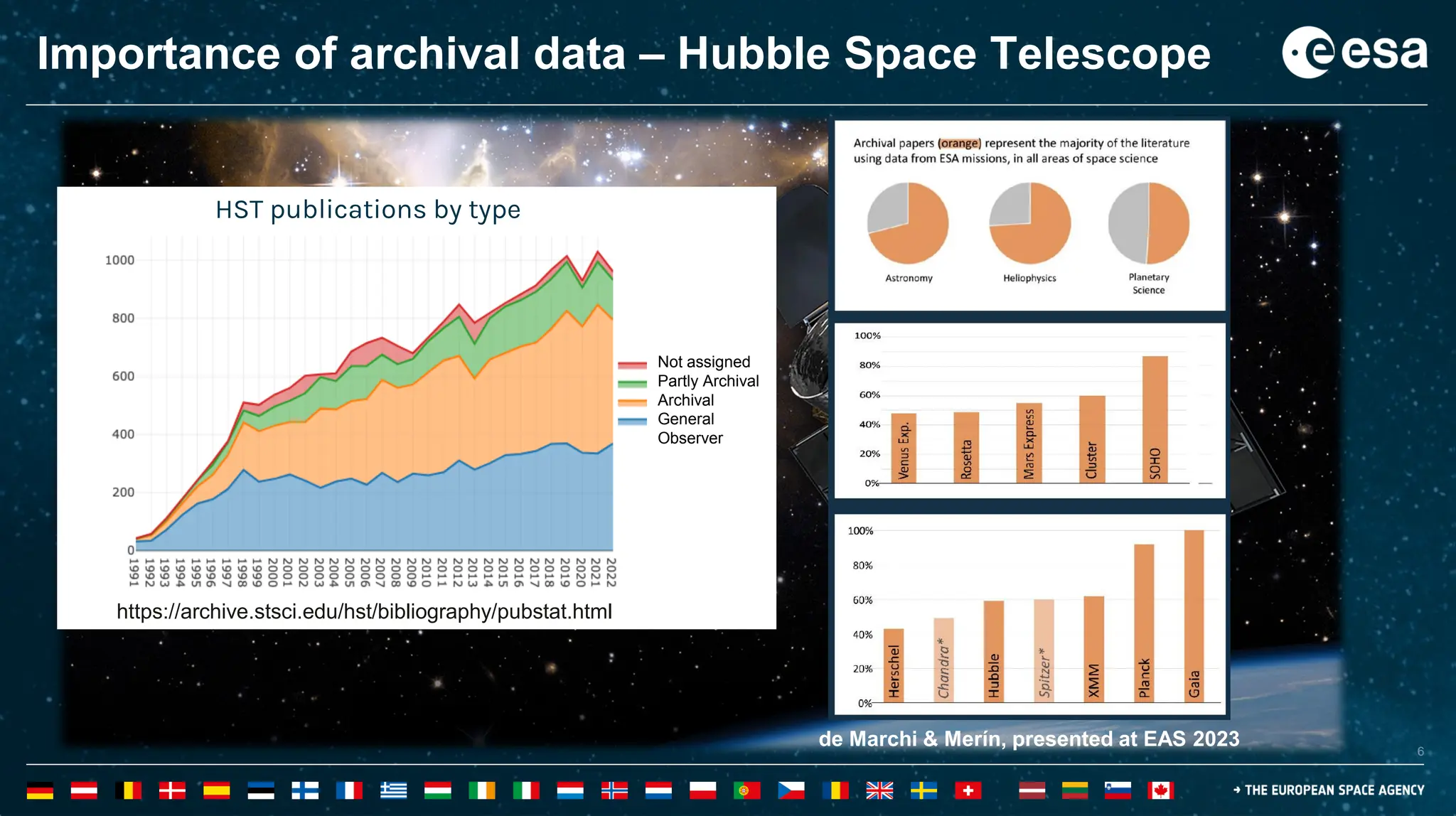 Importance of archival data – Hubble Space Telescope

esa

HST publications by type

1000
800
600
400
200
0

1991 1992 1993 1994 1995 1996 1997 1998 1999 2000 2001 2002 2003 2004 2005 2006 2007 2008 2009 2010 2011 2012 2013 2014 2015 2016 2017 2018 2019 2020 2021 2022

Not assigned
Partly Archival
Archival
General Observer

https://archive.stsci.edu/hst/bibliography/pubstat.html

Archival papers (orange) represent the majority of the literature using data from ESA missions, in all areas of space science

Astronomy
Heliophysics
Planetary Science

100%
80%
60%
40%
20%
0%

Venus Exp.
Rosetta
Mars Express
Cluster
SOHO

100%
80%
60%
40%
20%
0%

Herschel
Chandra*
Hubble
Spitzer*
XMM
Planck
Gaia

de Marchi & Merín, presented at EAS 2023

6

→ THE EUROPEAN SPACE AGENCY